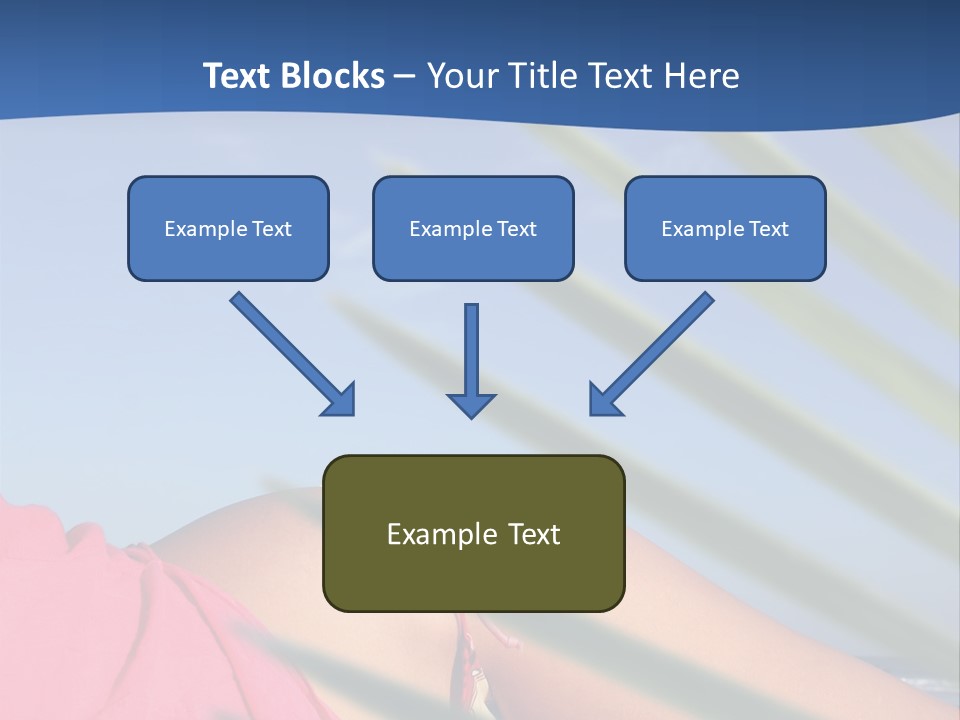 Text Blocks – Your Title Text Here

Example Text

Example Text

Example Text

Example Text